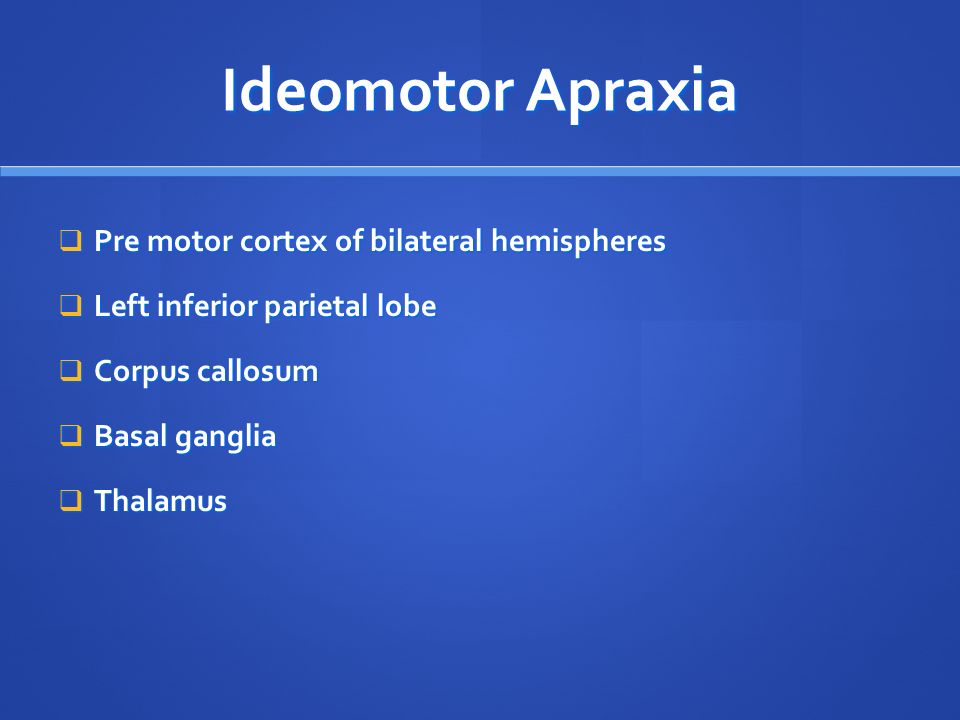 Ideomotor Apraxia

❑ Pre motor cortex of bilateral hemispheres

❑ Left inferior parietal lobe

❑ Corpus callosum

❑ Basal ganglia

❑ Thalamus